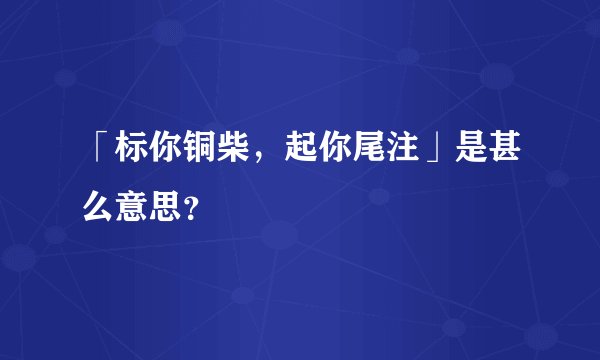 「标你铜柴，起你尾注」是甚么意思？